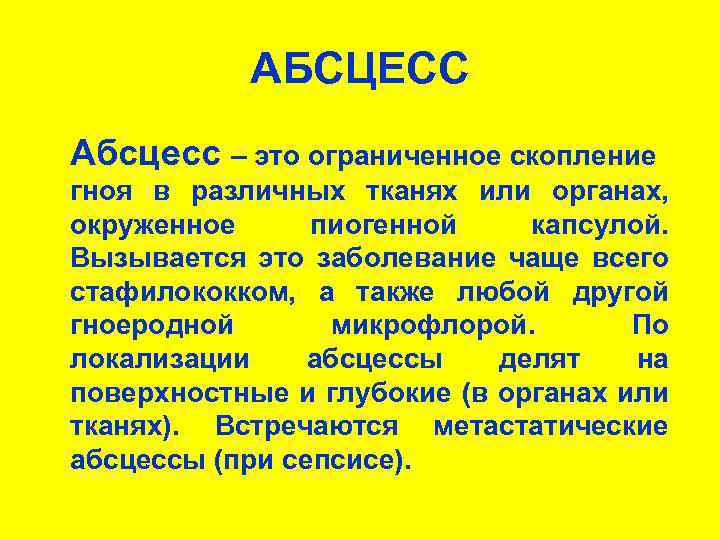 АБСЦЕСС

Абсцесс – это ограниченное скопление гноя в различных тканях или органах, окруженное пиогенной капсулой. Вызывается это заболевание чаще всего стафилококком, а также любой другой гноеродной микрофлорой. По локализации абсцессы делят на поверхностные и глубокие (в органах или тканях). Встречаются метастатические абсцессы (при сепсисе).